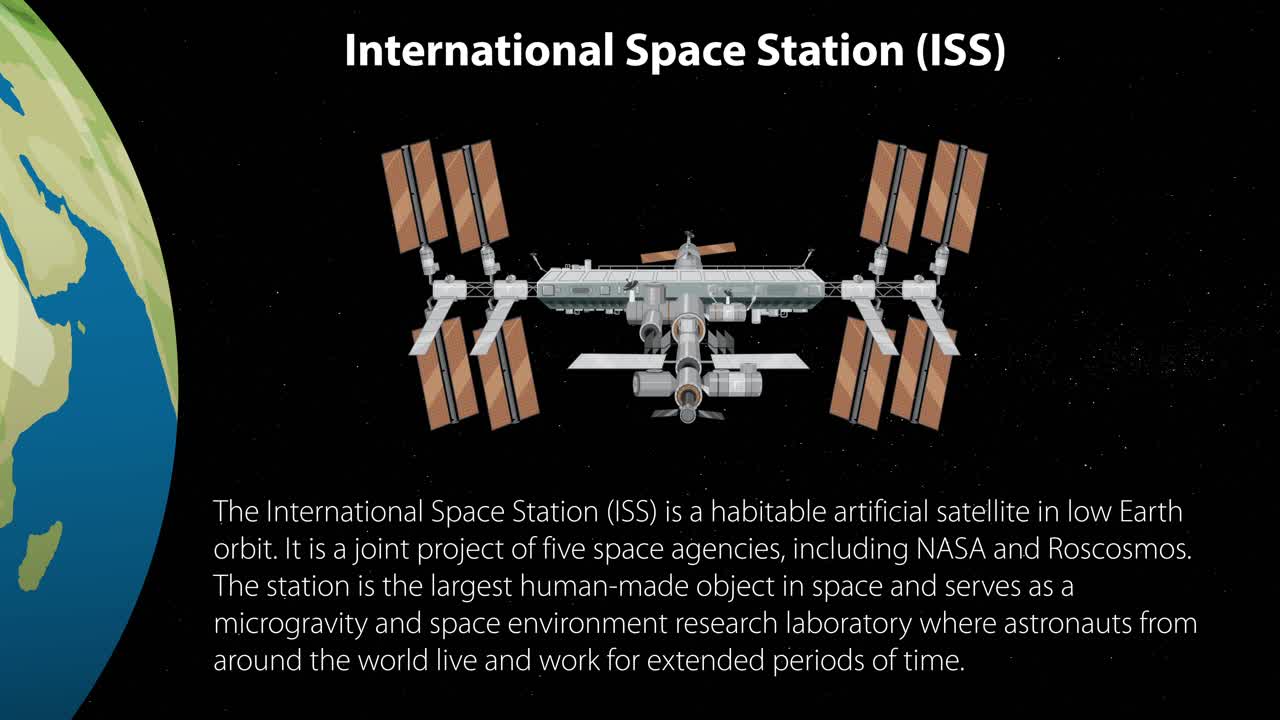 International Space Station (ISS)

The International Space Station (ISS) is a habitable artificial satellite in low Earth orbit. It is a joint project of five space agencies, including NASA and Roscosmos. The station is the largest human-made object in space and serves as a microgravity and space environment research laboratory where astronauts from around the world live and work for extended periods of time.